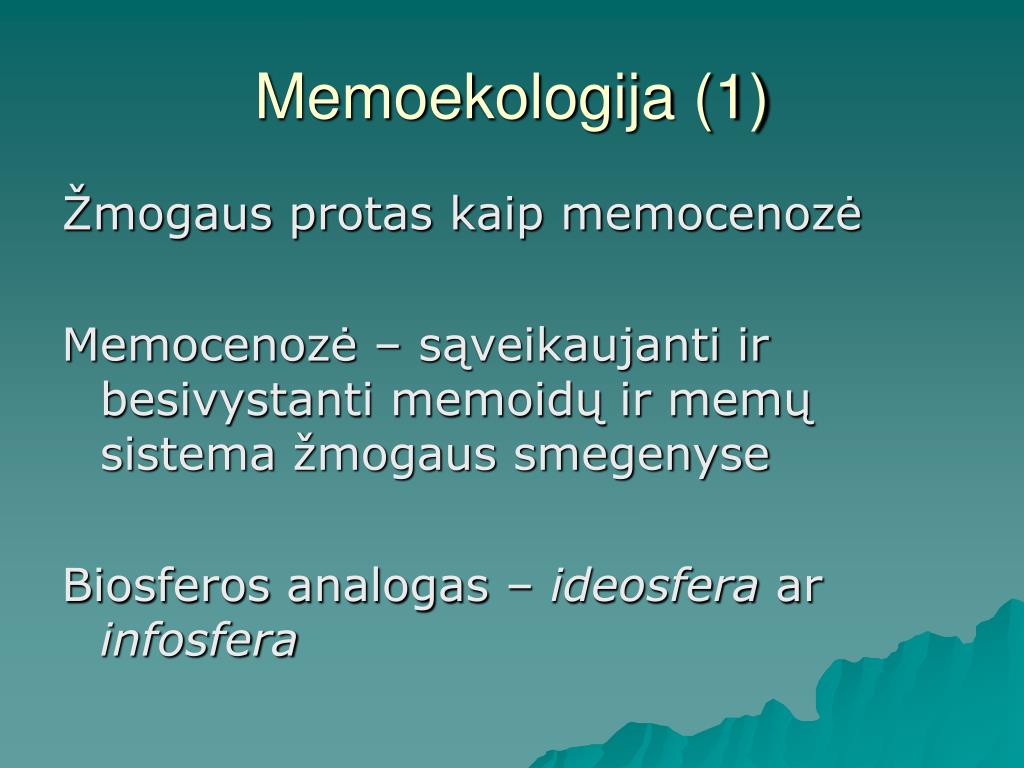 Memoekologija (1)

Žmogaus protas kaip memocenozė

Memocenozė – sąveikaujanti ir besivystanti memoidų ir memų sistema žmogaus smegenyse

Biosferos analogas – ideosfera ar infosfera